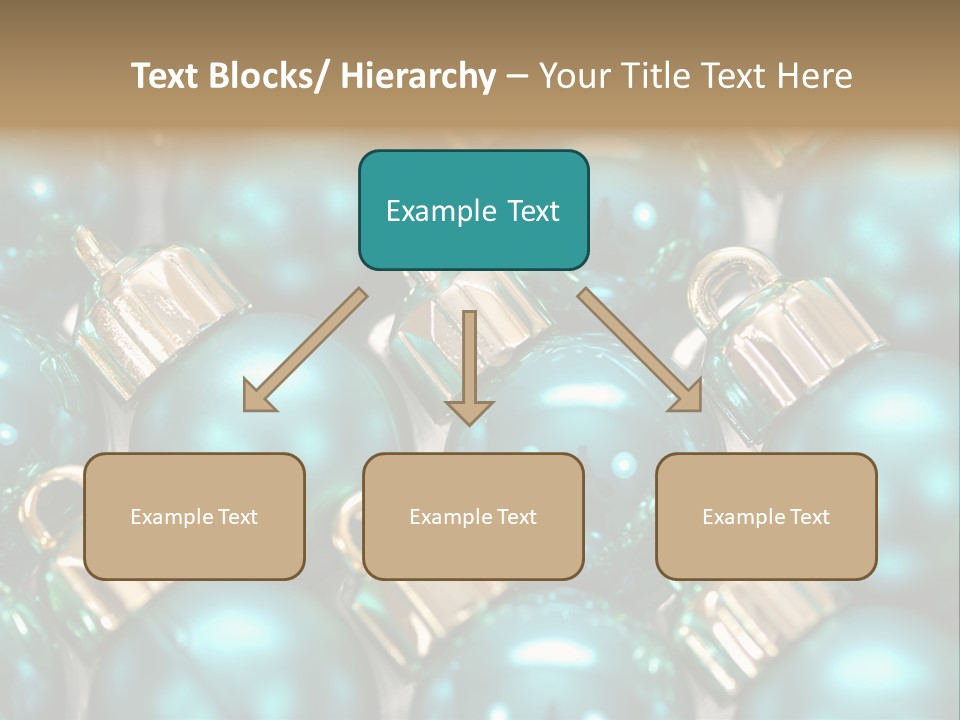 Text Blocks/ Hierarchy – Your Title Text Here

Example Text

Example Text

Example Text

Example Text